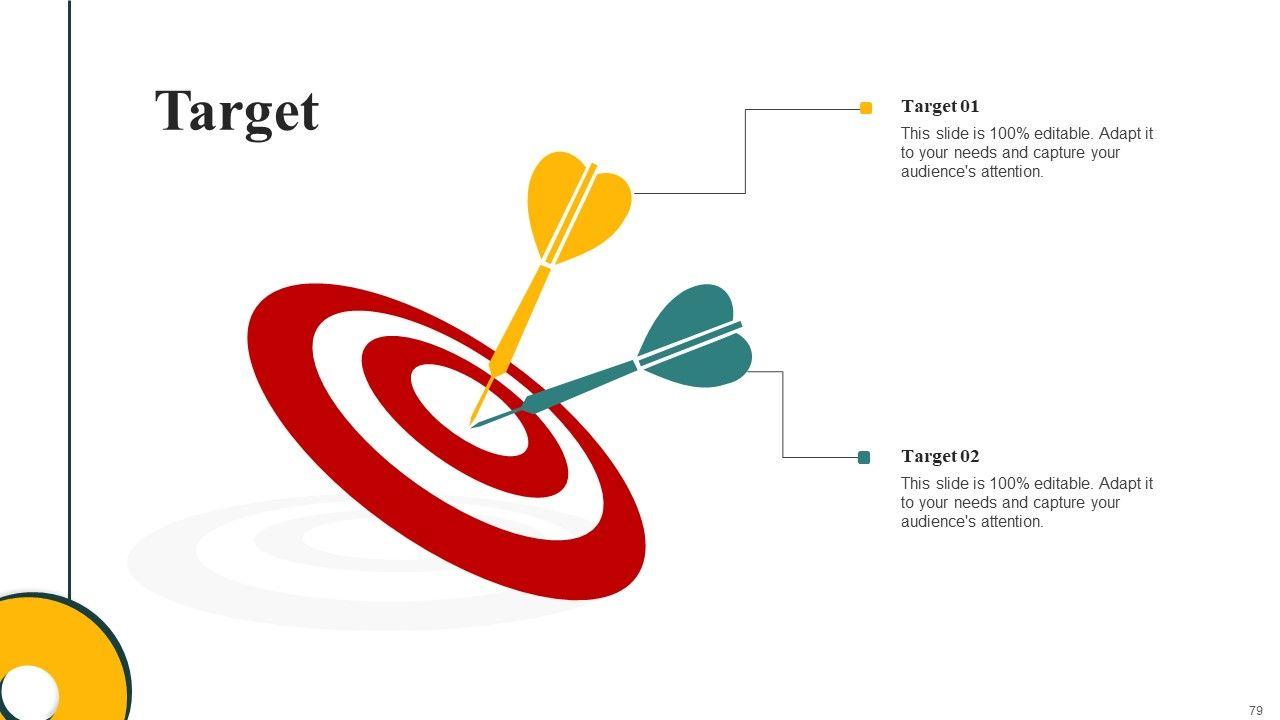 Target

Target 01

This slide is 100% editable. Adapt it to your needs and capture your audience's attention.

Target 02

This slide is 100% editable. Adapt it to your needs and capture your audience's attention.

79